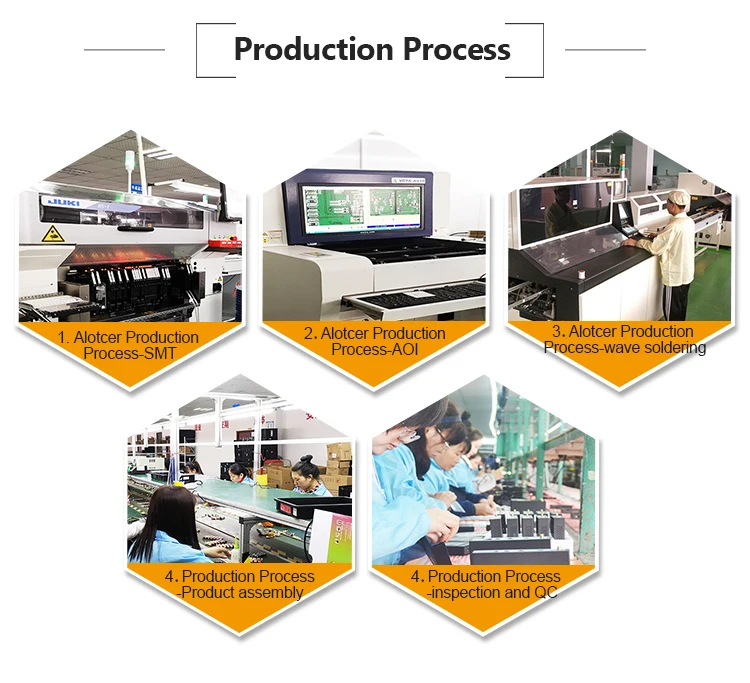 Production Process

JUKI

1. Alotcer Production Process-SMT

2. Alotcer Production Process-AOI

3. Alotcer Production Process-wave soldering

4. Production Process -Product assembly

4. Production Process -inspection and QC